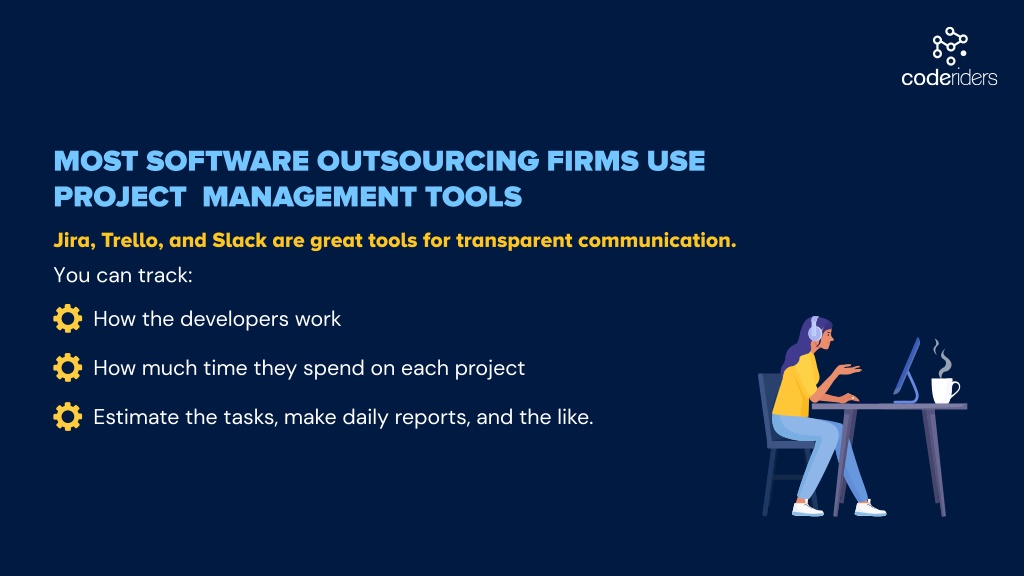 coderiders

MOST SOFTWARE OUTSOURCING FIRMS USE PROJECT  MANAGEMENT TOOLS

Jira, Trello, and Slack are great tools for transparent communication.

You can track:

How the developers work

How much time they spend on each project

Estimate the tasks, make daily reports, and the like.